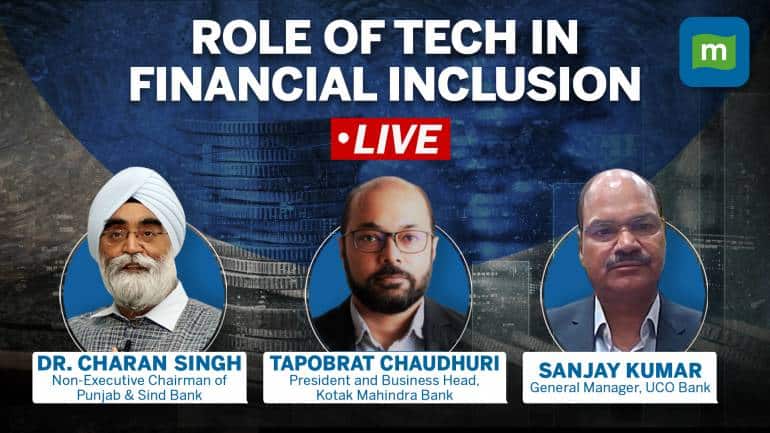 ROLE OF TECH IN FINANCIAL INCLUSION

m

•LIVE

DR. CHARAN SINGH
Non-Executive Chairman of Punjab & Sind Bank

TAPOBRAT CHAUDHURI
President and Business Head, Kotak Mahindra Bank

SANJAY KUMAR
General Manager, UCO Bank